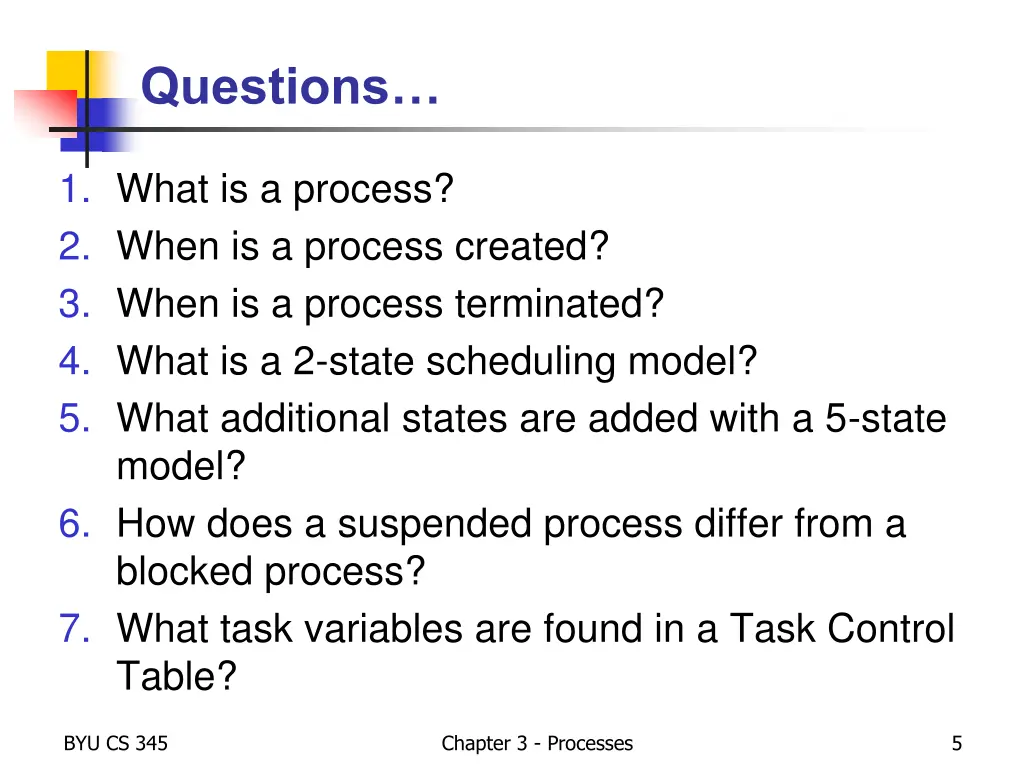 Questions…

1. What is a process?
2. When is a process created?
3. When is a process terminated?
4. What is a 2-state scheduling model?
5. What additional states are added with a 5-state model?
6. How does a suspended process differ from a blocked process?
7. What task variables are found in a Task Control Table?

BYU CS 345

Chapter 3 - Processes

5